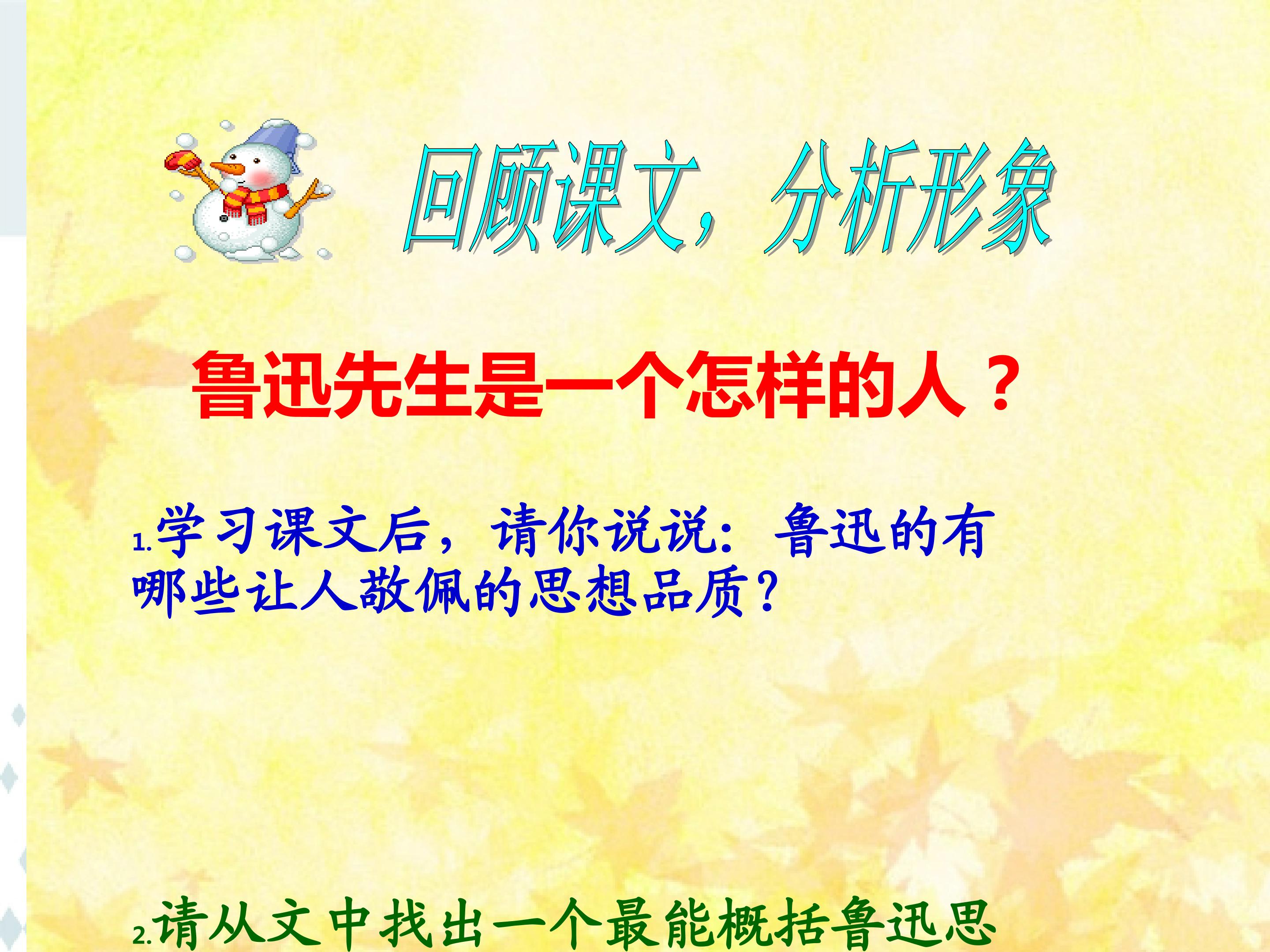 回顾课文，分析形象

鲁迅先生是一个怎样的人？

1.学习课文后，请你说说：鲁迅的有哪些让人敬佩的思想品质？

2.请从文中找出一个最能概括鲁迅思